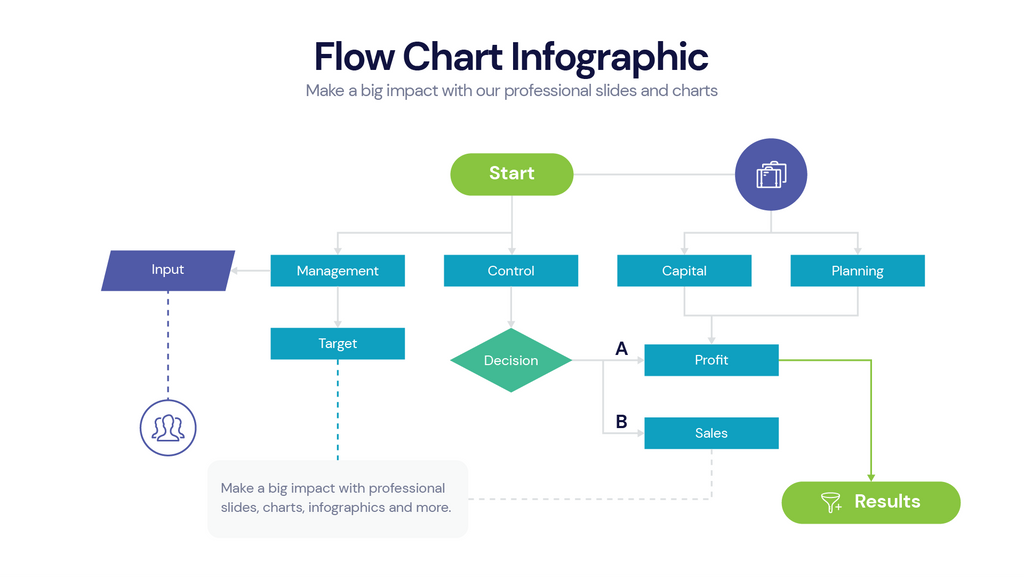 Flow Chart Infographic

Make a big impact with our professional slides and charts

Start

Input

Management

Control

Capital

Planning

Target

Decision

A

Profit

B

Sales

Make a big impact with professional slides, charts, infographics and more.

Results